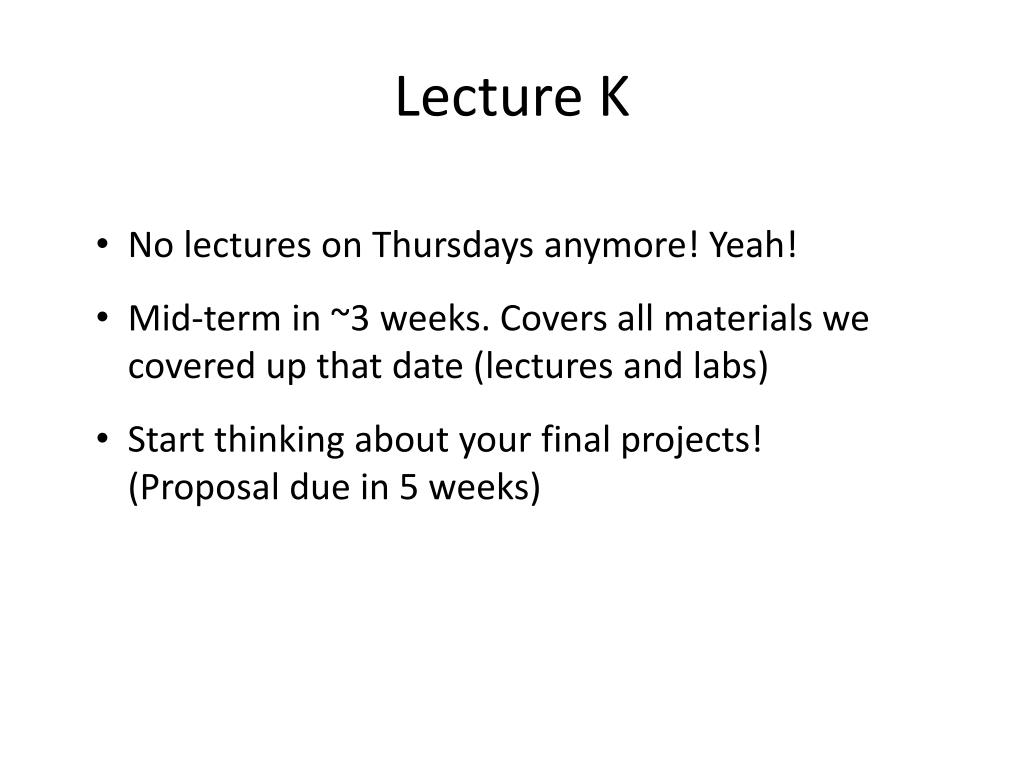 Lecture K

• No lectures on Thursdays anymore! Yeah!

• Mid-term in ~3 weeks. Covers all materials we covered up that date (lectures and labs)

• Start thinking about your final projects! (Proposal due in 5 weeks)